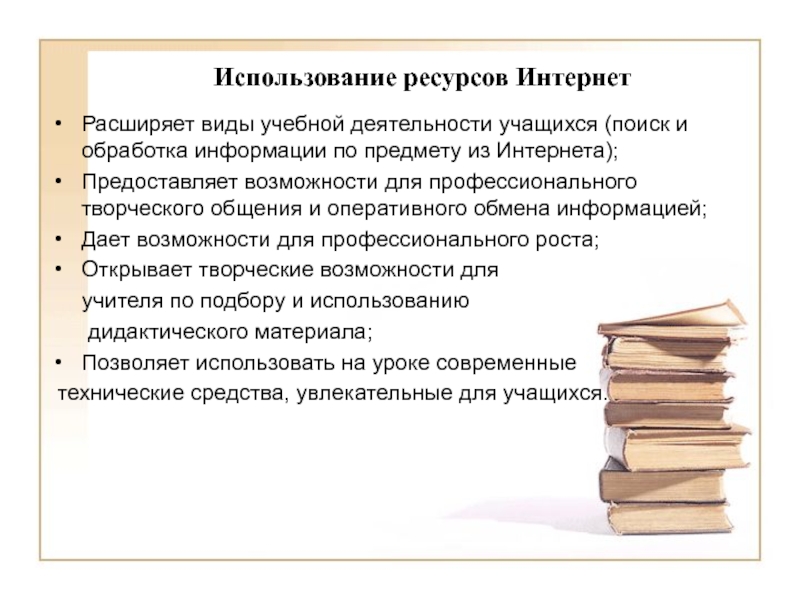 Использование ресурсов Интернет

• Расширяет виды учебной деятельности учащихся (поиск и обработка информации по предмету из Интернета);
• Предоставляет возможности для профессионального творческого общения и оперативного обмена информацией;
• Дает возможности для профессионального роста;
• Открывает творческие возможности для учителя по подбору и использованию дидактического материала;
• Позволяет использовать на уроке современные технические средства, увлекательные для учащихся.